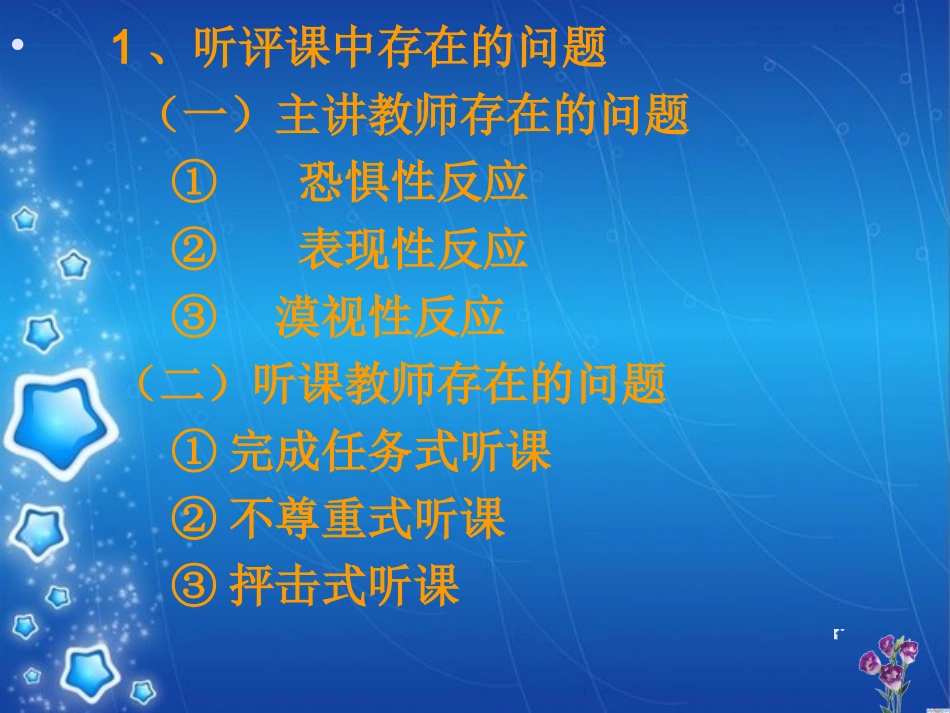 • 1、听评课中存在的问题

（一）主讲教师存在的问题

① 恐惧性反应

② 表现性反应

③ 漠视性反应

（二）听课教师存在的问题

① 完成任务式听课

② 不尊重式听课

③ 抨击式听课